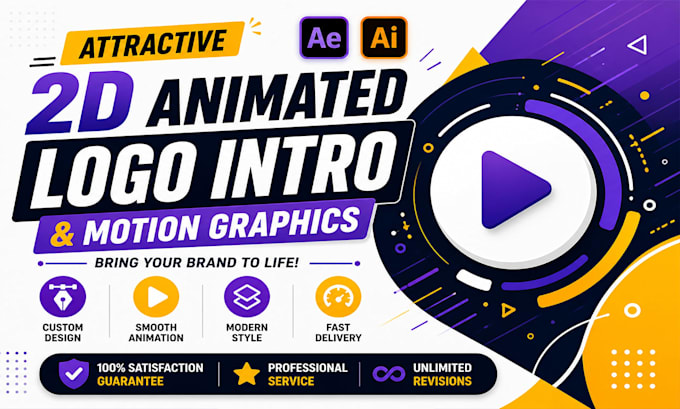 ATTRACTIVE

Ae Ai

2D ANIMATED LOGO INTRO & MOTION GRAPHICS

BRING YOUR BRAND TO LIFE!

CUSTOM DESIGN

SMOOTH ANIMATION

MODERN STYLE

FAST DELIVERY

100% SATISFACTION GUARANTEE

PROFESSIONAL SERVICE

UNLIMITED REVISIONS